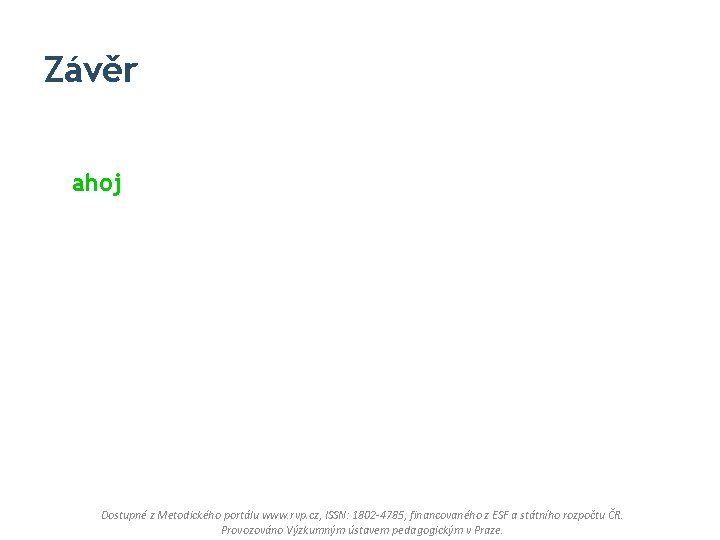 Závěr

ahoj

Dostupné z Metodického portálu www.rvp.cz, ISSN: 1802-4785, financovaného z ESF a státního rozpočtu ČR. Provozováno Výzkumným ústavem pedagogickým v Praze.